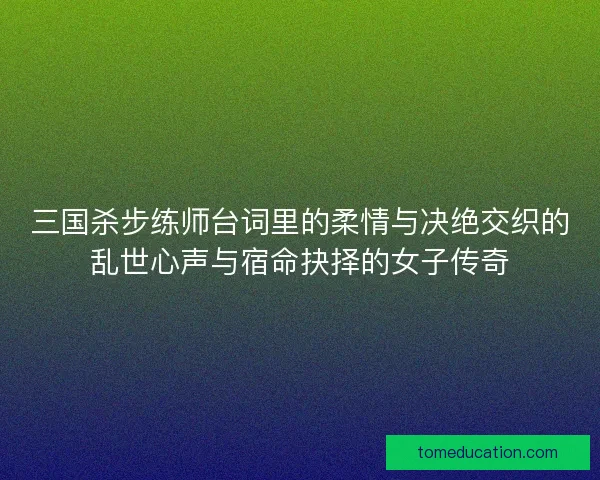 三国杀步练师台词里的柔情与决绝交织的乱世心声与宿命抉择的女子传奇

tomeducation.com